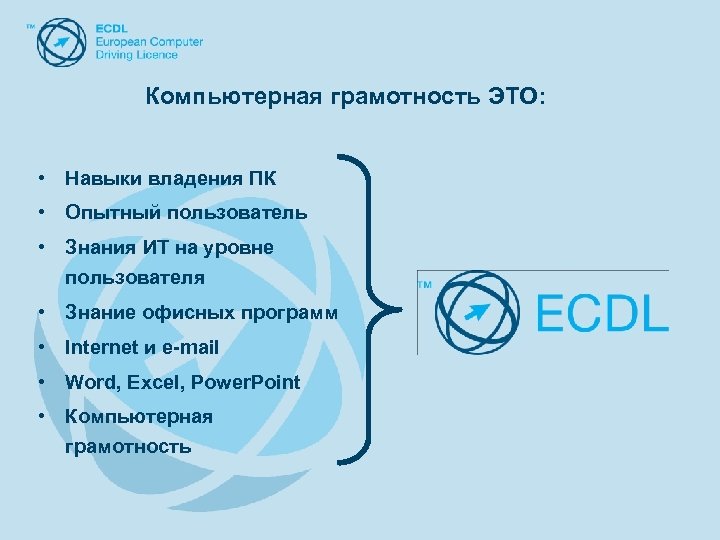 TM ECDL European Computer Driving Licence

Компьютерная грамотность ЭТО:

• Навыки владения ПК
• Опытный пользователь
• Знания ИТ на уровне пользователя
• Знание офисных программ
• Internet и e-mail
• Word, Excel, PowerPoint
• Компьютерная грамотность

TM ECDL